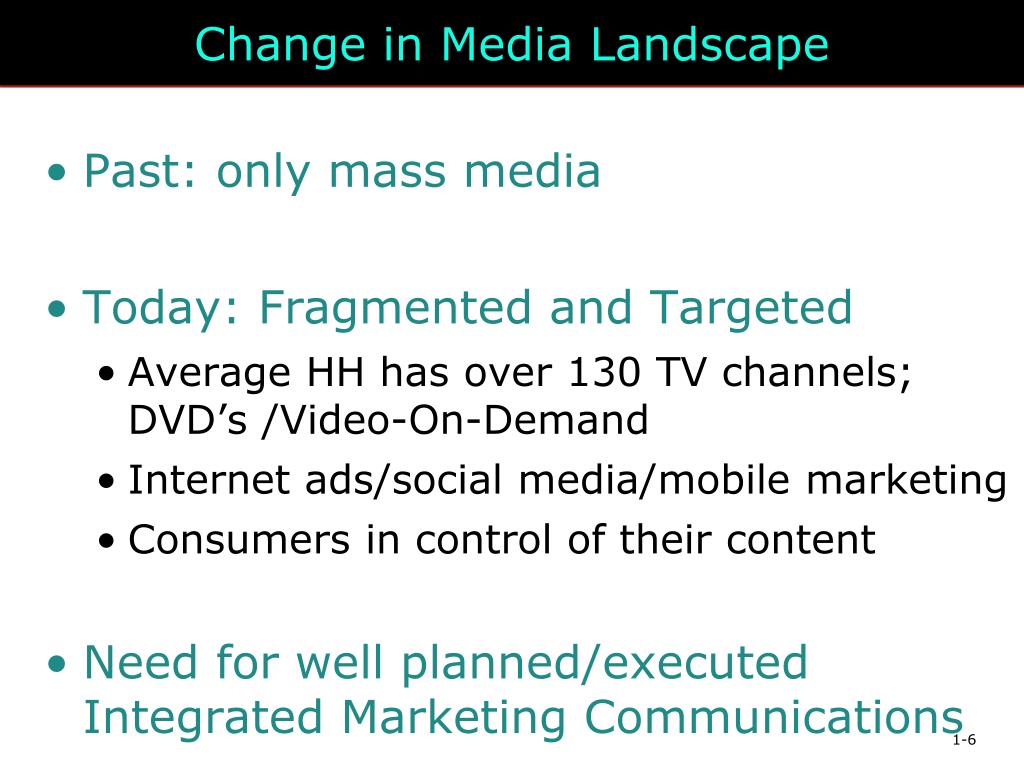 Change in Media Landscape

• Past: only mass media

• Today: Fragmented and Targeted
• Average HH has over 130 TV channels; DVD’s /Video-On-Demand
• Internet ads/social media/mobile marketing
• Consumers in control of their content

• Need for well planned/executed Integrated Marketing Communications

1-6